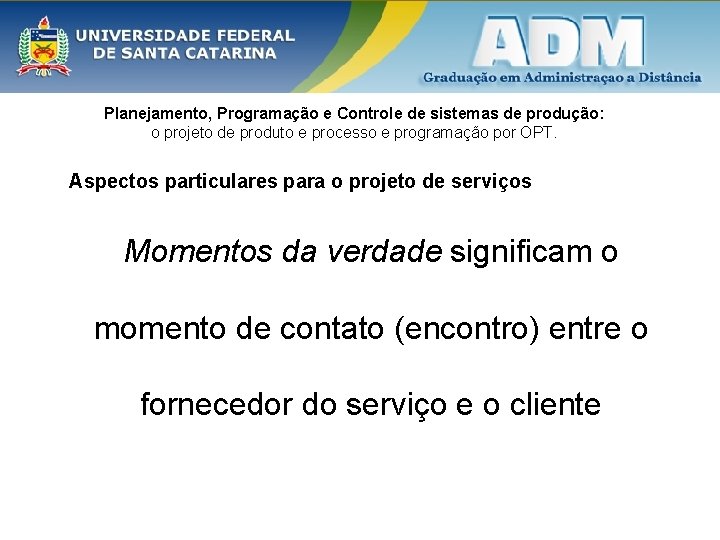 UNIVERSIDADE FEDERAL DE SANTA CATARINA

ADM

Graduação em Administraçao a Distância

Planejamento, Programação e Controle de sistemas de produção:
o projeto de produto e processo e programação por OPT.

Aspectos particulares para o projeto de serviços

Momentos da verdade significam o momento de contato (encontro) entre o fornecedor do serviço e o cliente